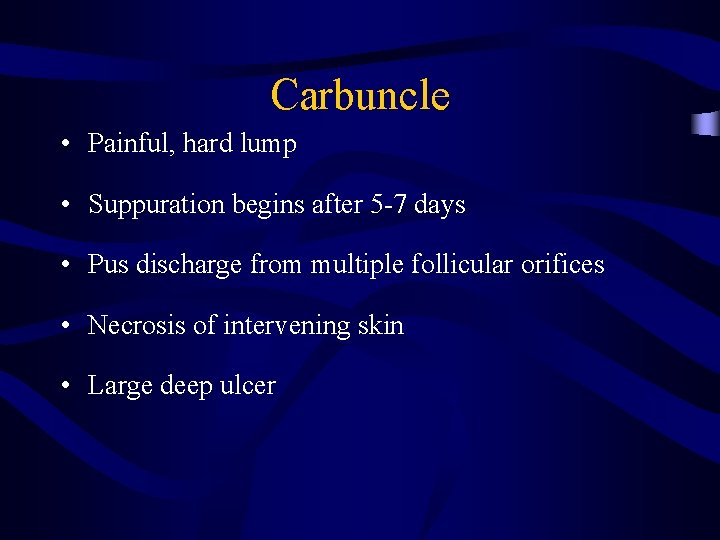 Carbuncle

• Painful, hard lump

• Suppuration begins after 5-7 days

• Pus discharge from multiple follicular orifices

• Necrosis of intervening skin

• Large deep ulcer